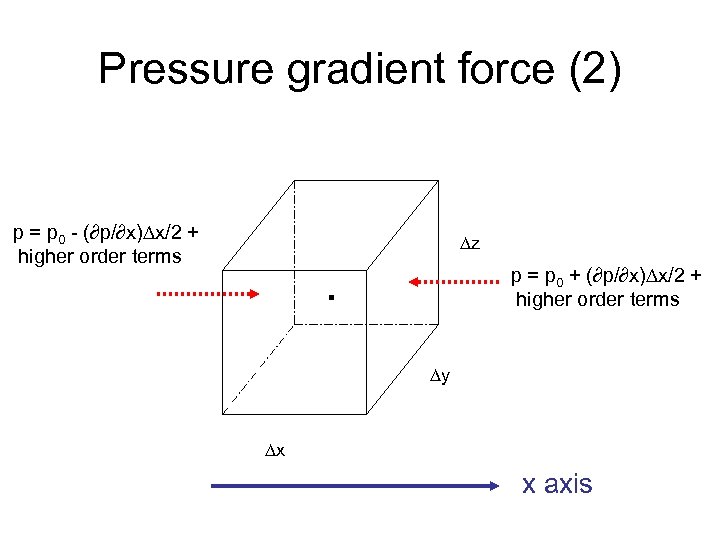 Pressure gradient force (2)

$p = p_0 - (\partial p/\partial x)\Delta x/2 +$ higher order terms

$\Delta z$

$p = p_0 + (\partial p/\partial x)\Delta x/2 +$ higher order terms

$\Delta y$

$\Delta x$

x axis